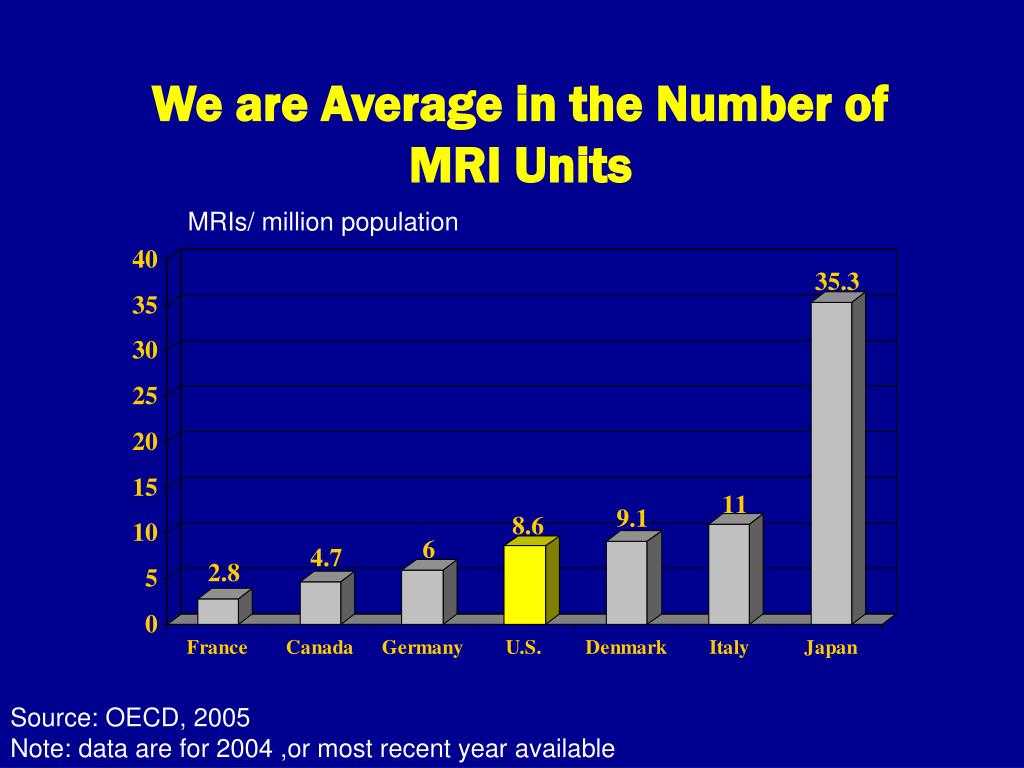 We are Average in the Number of MRI Units

MRIs/ million population

40
35
30
25
20
15
10
5
0

2.8
4.7
6
8.6
9.1
11
35.3

France
Canada
Germany
U.S.
Denmark
Italy
Japan

Source: OECD, 2005
Note: data are for 2004 ,or most recent year available